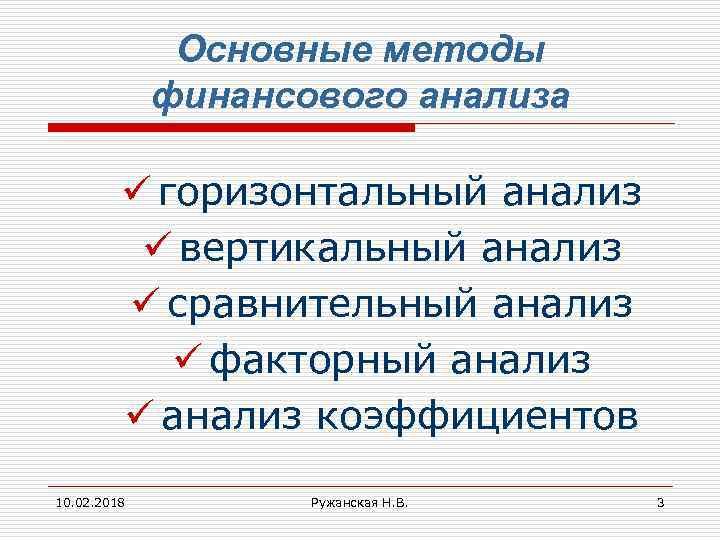 Основные методы финансового анализа

✓ горизонтальный анализ
✓ вертикальный анализ
✓ сравнительный анализ
✓ факторный анализ
✓ анализ коэффициентов

10.02.2018 Ружанская Н.В. 3